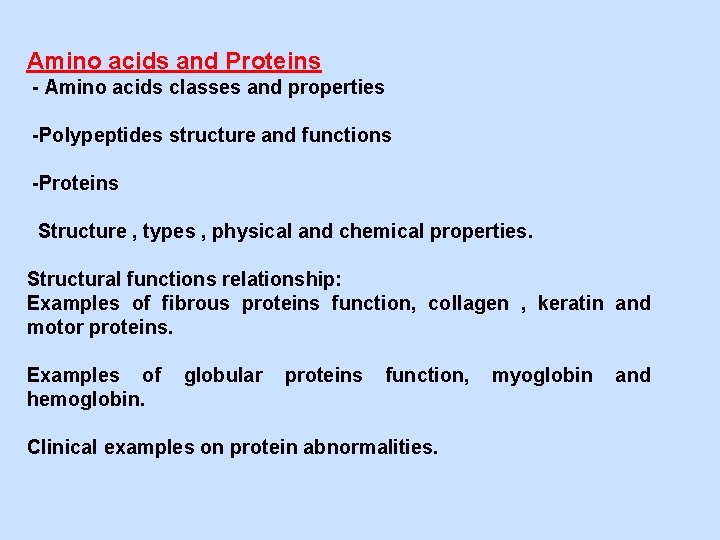 Amino acids and Proteins
- Amino acids classes and properties

-Polypeptides structure and functions

-Proteins

Structure , types , physical and chemical properties.

Structural functions relationship:
Examples of fibrous proteins function, collagen , keratin and motor proteins.

Examples of globular proteins function, myoglobin and hemoglobin.

Clinical examples on protein abnormalities.